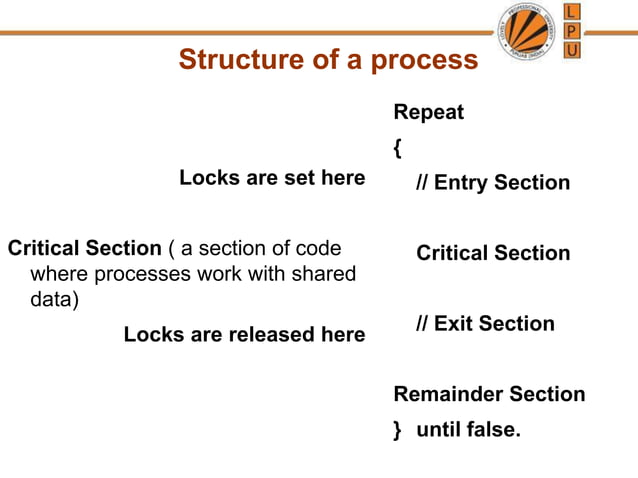 LOVELY PROFESSIONAL UNIVERSITY PUNJAB (INDIA)

L
P
U

Structure of a process

Locks are set here

Critical Section ( a section of code where processes work with shared data)

Locks are released here

Repeat
{
// Entry Section

Critical Section

// Exit Section

Remainder Section
} until false.